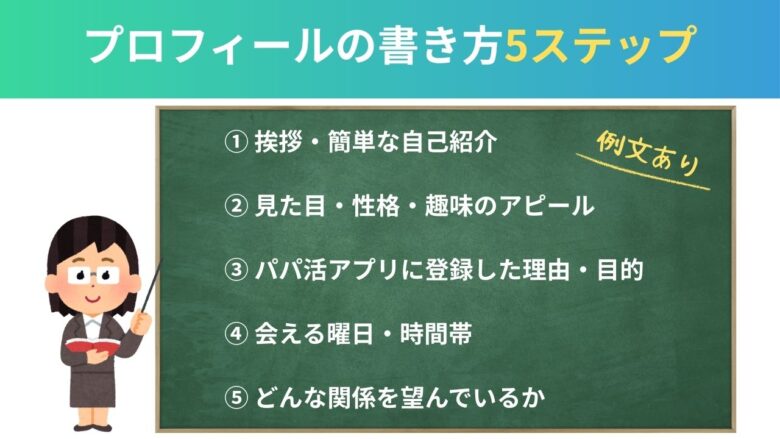 プロフィールの書き方5ステップ

① 挨拶・簡単な自己紹介

例文あり

② 見た目・性格・趣味のアピール

③ パパ活アプリに登録した理由・目的

④ 会える曜日・時間帯

⑤ どんな関係を望んでいるか